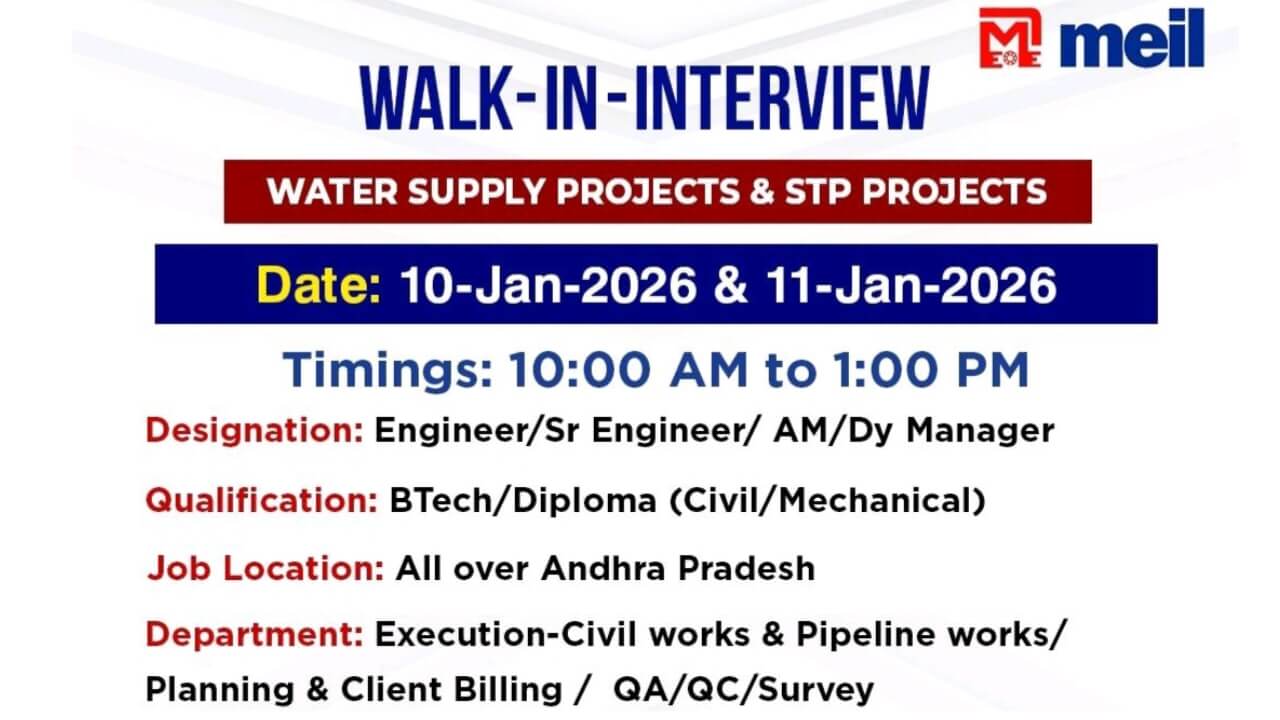 meil

WALK-IN-INTERVIEW

WATER SUPPLY PROJECTS & STP PROJECTS

Date: 10-Jan-2026 & 11-Jan-2026

Timings: 10:00 AM to 1:00 PM

Designation: Engineer/Sr Engineer/ AM/Dy Manager

Qualification: BTech/Diploma (Civil/Mechanical)

Job Location: All over Andhra Pradesh

Department: Execution-Civil works & Pipeline works/ Planning & Client Billing / QA/QC/Survey